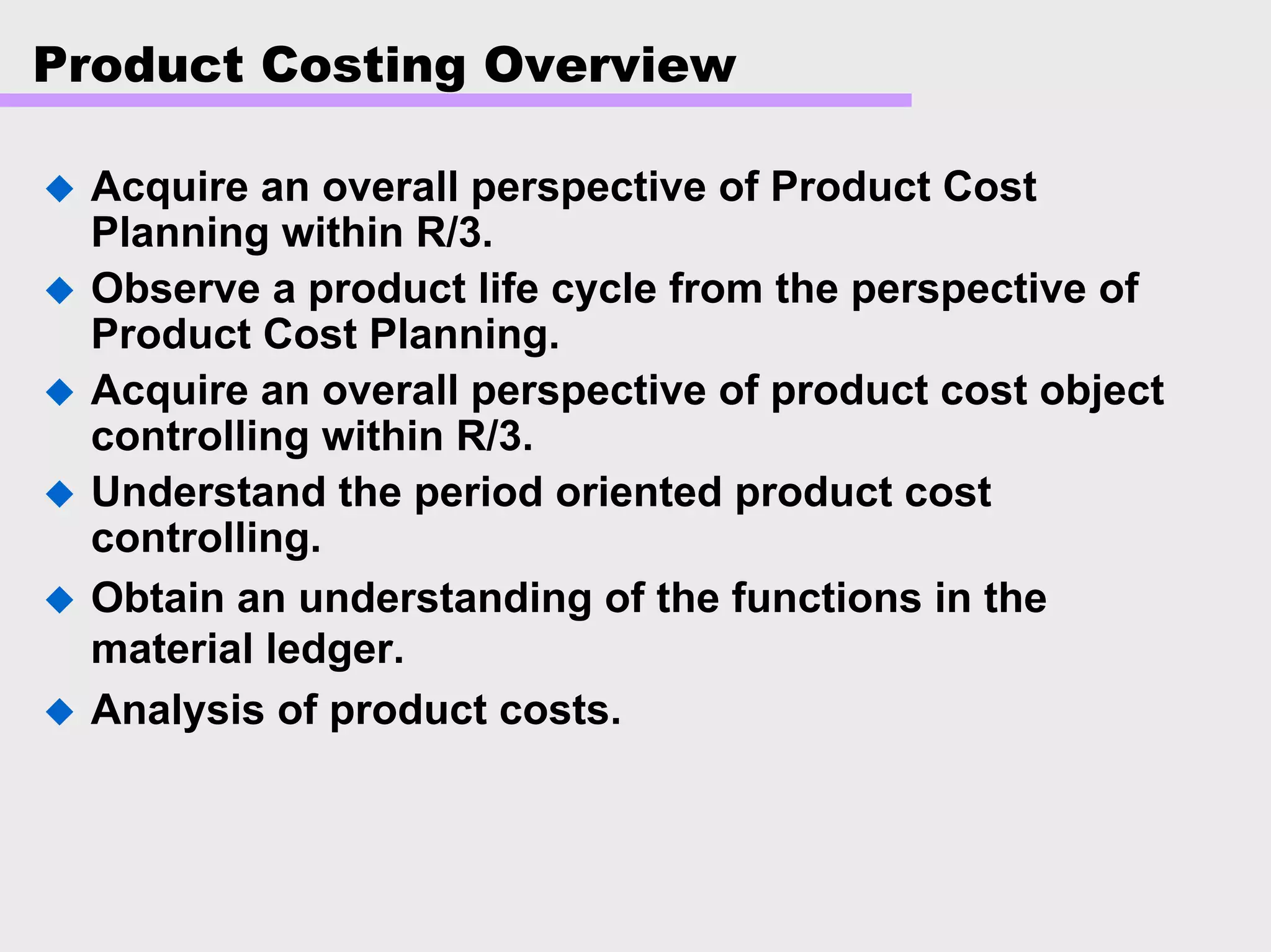 Product Costing Overview

◆ Acquire an overall perspective of Product Cost Planning within R/3.

◆ Observe a product life cycle from the perspective of Product Cost Planning.

◆ Acquire an overall perspective of product cost object controlling within R/3.

◆ Understand the period oriented product cost controlling.

◆ Obtain an understanding of the functions in the material ledger.

◆ Analysis of product costs.